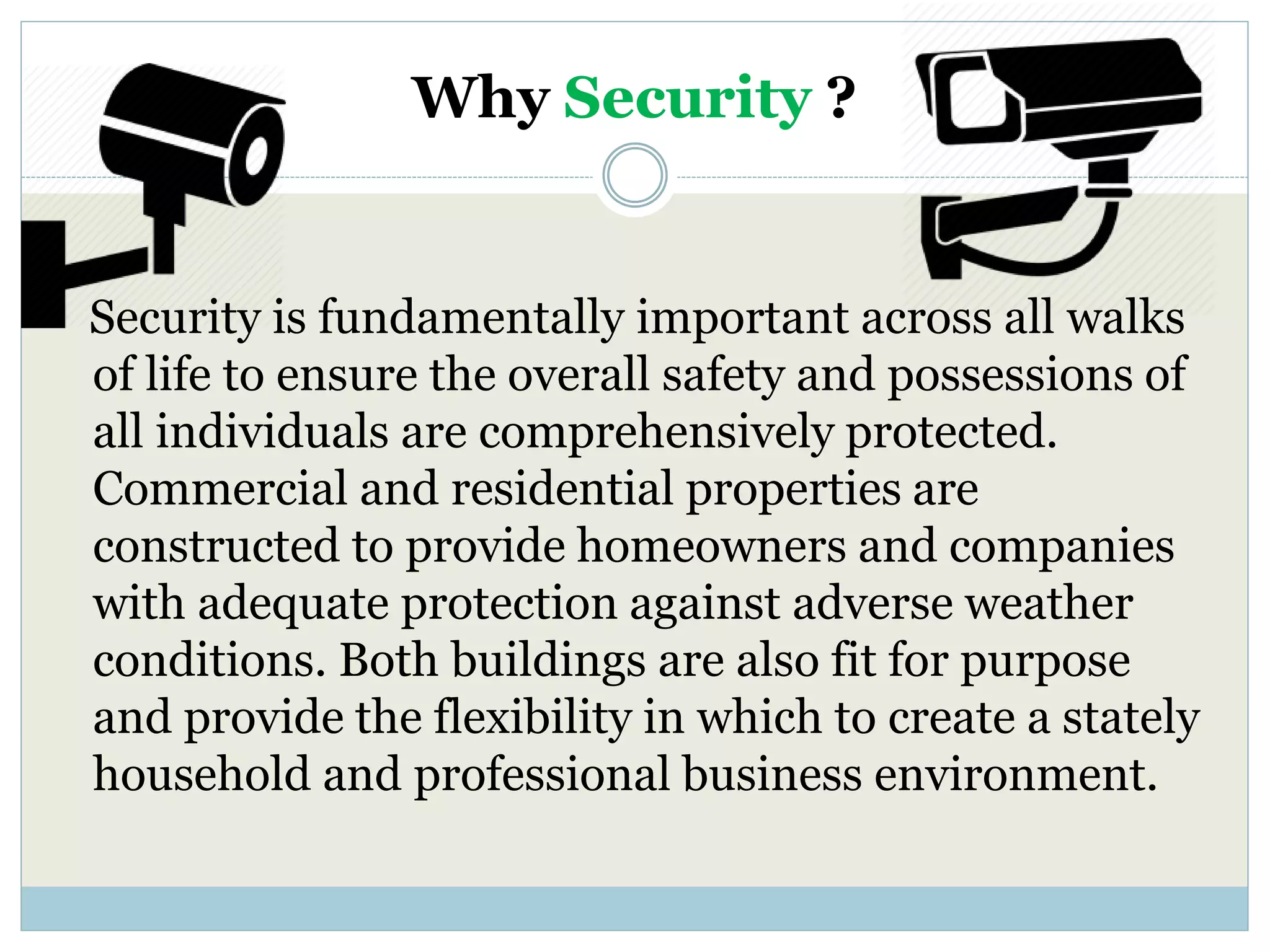 Why Security ?

Security is fundamentally important across all walks of life to ensure the overall safety and possessions of all individuals are comprehensively protected. Commercial and residential properties are constructed to provide homeowners and companies with adequate protection against adverse weather conditions. Both buildings are also fit for purpose and provide the flexibility in which to create a stately household and professional business environment.